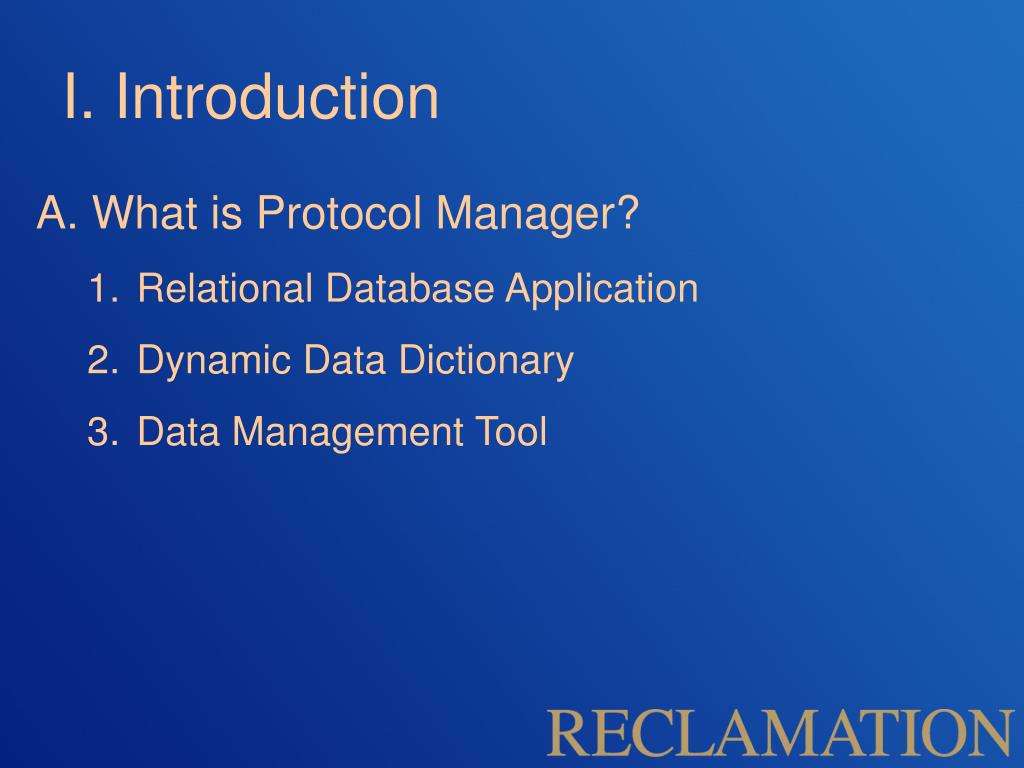 I. Introduction

A. What is Protocol Manager?

1. Relational Database Application

2. Dynamic Data Dictionary

3. Data Management Tool

RECLAMATION